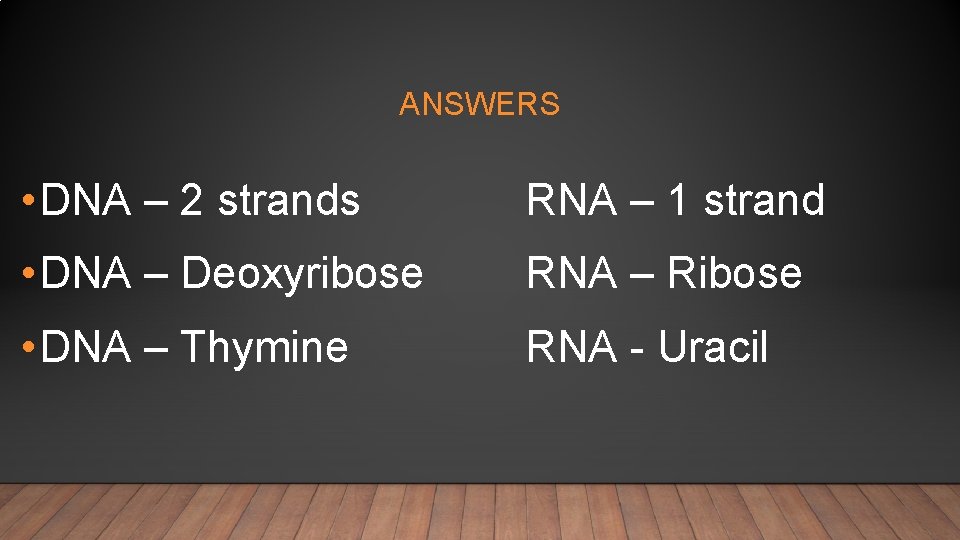 ANSWERS

• DNA – 2 strands RNA – 1 strand

• DNA – Deoxyribose RNA – Ribose

• DNA – Thymine RNA - Uracil